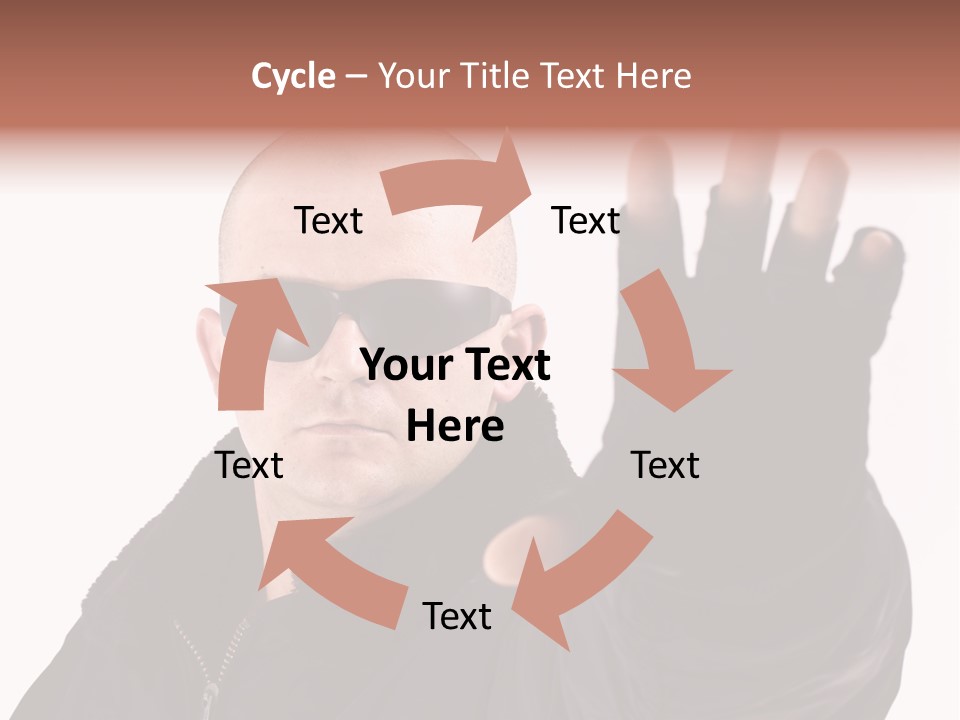 Cycle – Your Title Text Here

Text

Text

Your Text Here

Text

Text

Text